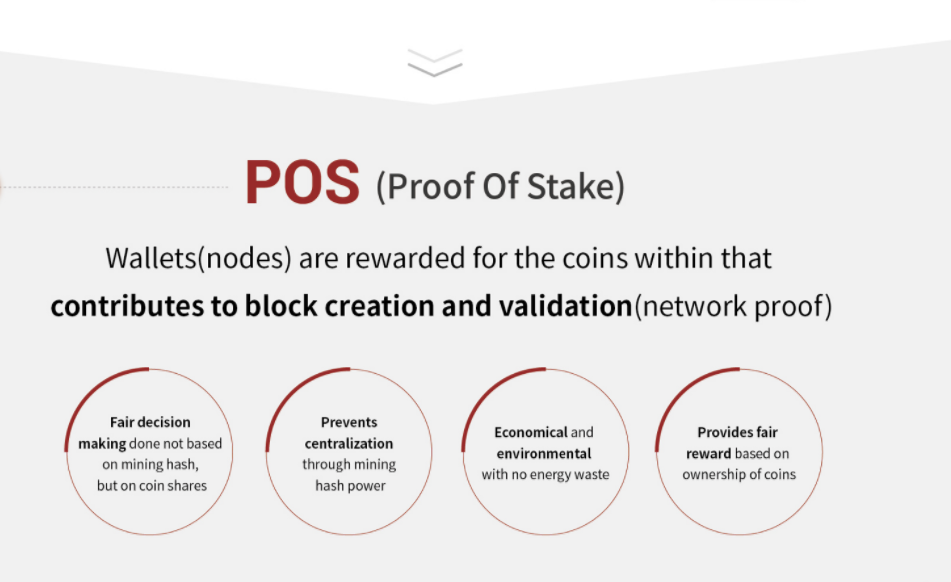 POS (Proof Of Stake)

Wallets(nodes) are rewarded for the coins within that contributes to block creation and validation(network proof)

Fair decision making done not based on mining hash, but on coin shares

Prevents centralization through mining hash power

Economical and environmental with no energy waste

Provides fair reward based on ownership of coins